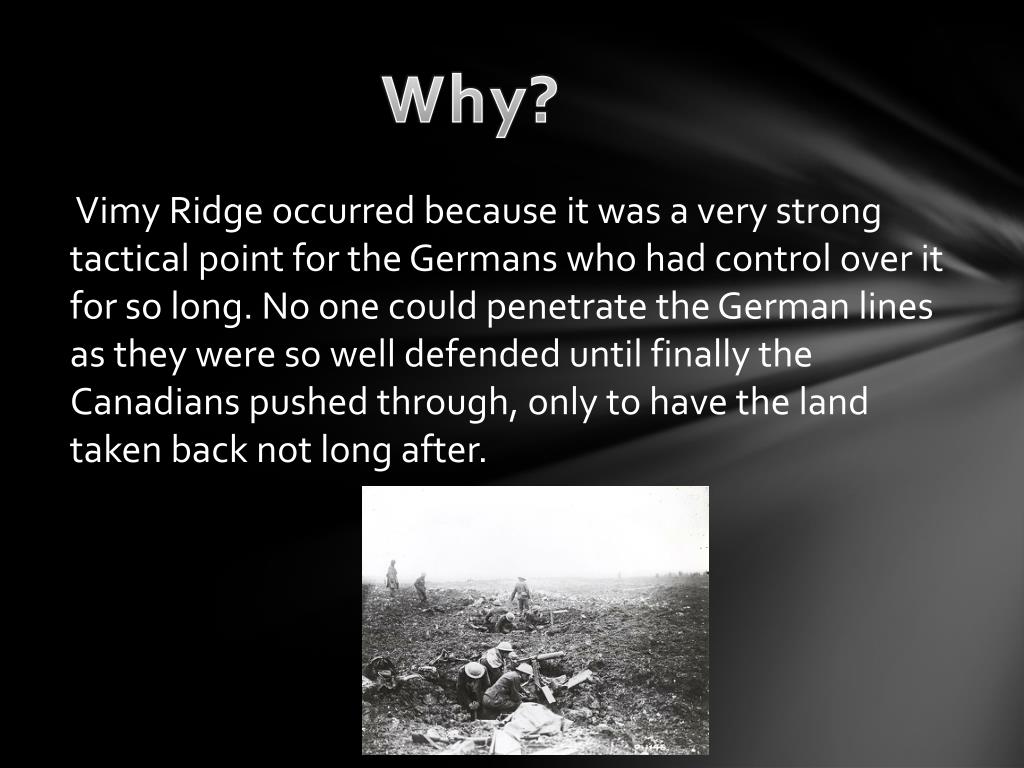 Why?

Vimy Ridge occurred because it was a very strong tactical point for the Germans who had control over it for so long. No one could penetrate the German lines as they were so well defended until finally the Canadians pushed through, only to have the land taken back not long after.